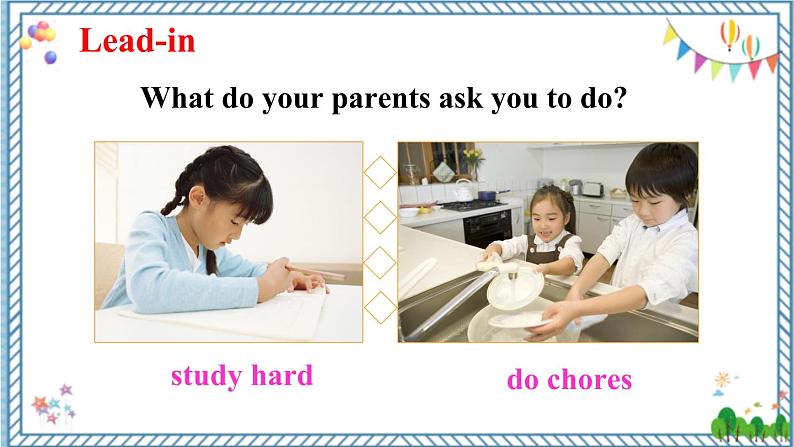 Lead-in

What do your parents ask you to do?

study hard

do chores